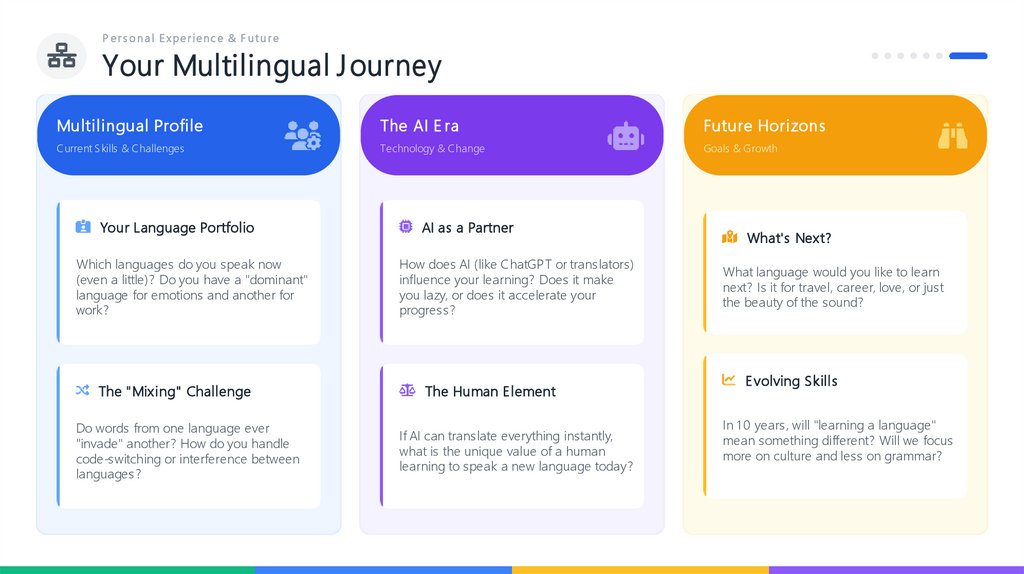 Personal Experience & Future

Your Multilingual Journey

Multilingual Profile
Current Skills & Challenges

Your Language Portfolio

Which languages do you speak now (even a little)? Do you have a "dominant" language for emotions and another for work?

The "Mixing" Challenge

Do words from one language ever "invade" another? How do you handle code-switching or interference between languages?

The AI Era
Technology & Change

AI as a Partner

How does AI (like ChatGPT or translators) influence your learning? Does it make you lazy, or does it accelerate your progress?

The Human Element

If AI can translate everything instantly, what is the unique value of a human learning to speak a new language today?

Future Horizons
Goals & Growth

What's Next?

What language would you like to learn next? Is it for travel, career, love, or just the beauty of the sound?

Evolving Skills

In 10 years, will "learning a language" mean something different? Will we focus more on culture and less on grammar?